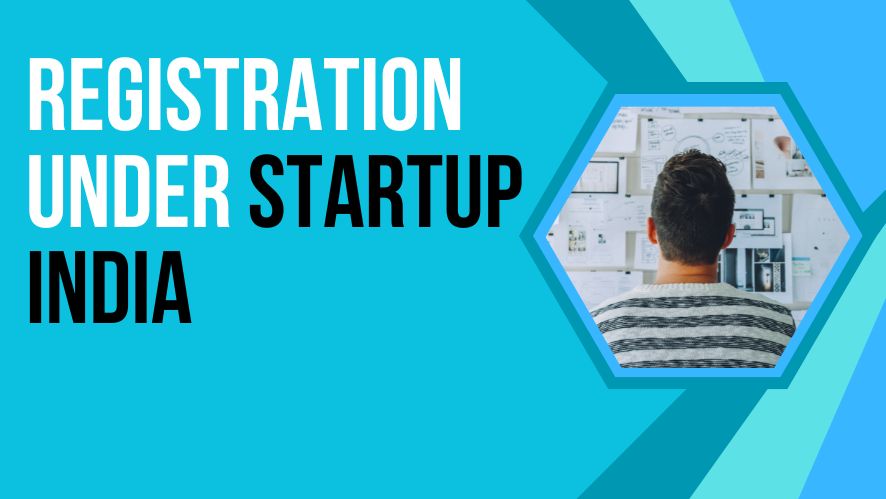 REGISTRATION UNDER STARTUP INDIA